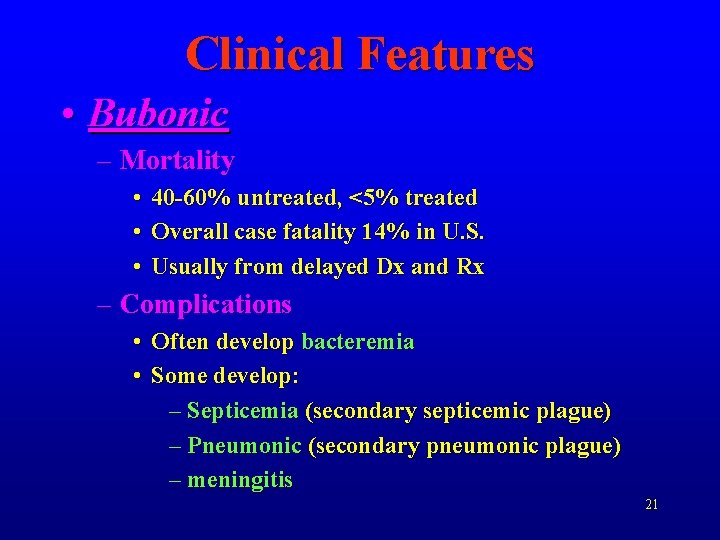 Clinical Features

• Bubonic

– Mortality

• 40-60% untreated, <5% treated

• Overall case fatality 14% in U.S.

• Usually from delayed Dx and Rx

– Complications

• Often develop bacteremia

• Some develop:

– Septicemia (secondary septicemic plague)

– Pneumonic (secondary pneumonic plague)

– meningitis

21